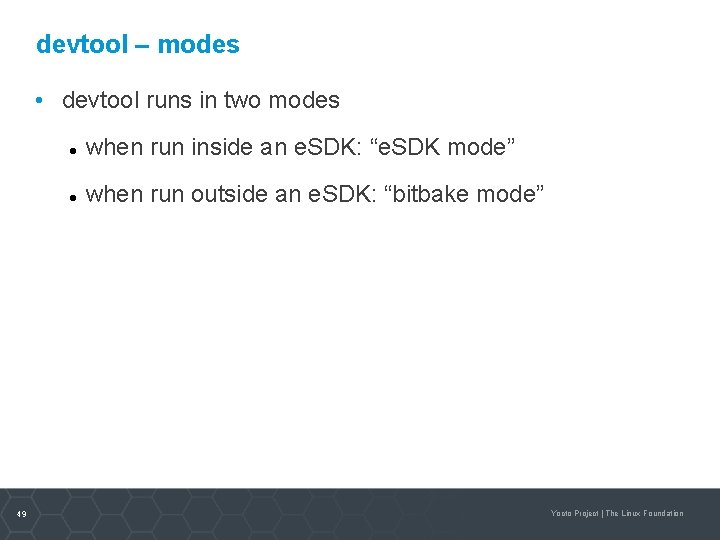 devtool – modes

• devtool runs in two modes

• when run inside an eSDK: “eSDK mode”

• when run outside an eSDK: “bitbake mode”

49

Yocto Project | The Linux Foundation